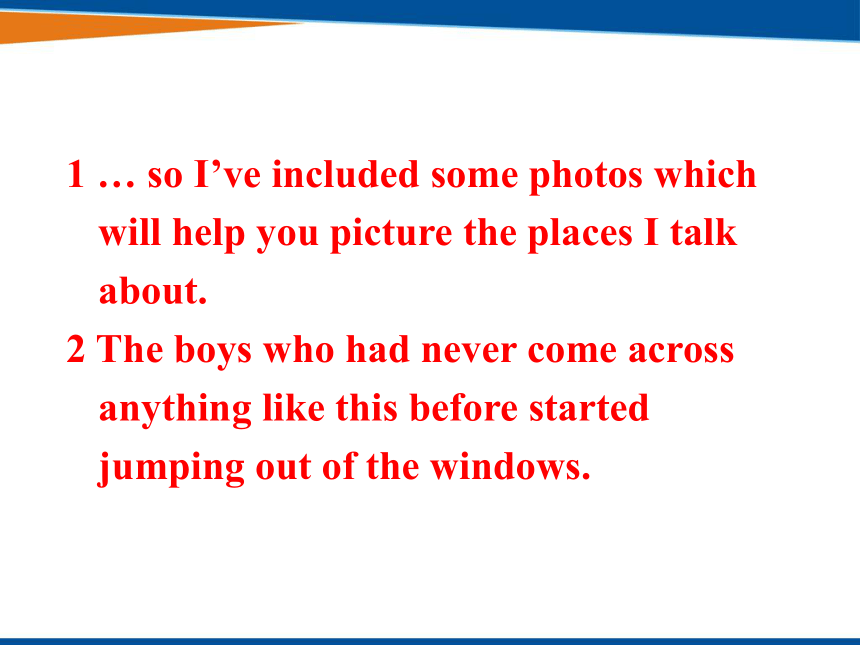 1 … so I’ve included some photos which will help you picture the places I talk about.
2 The boys who had never come across anything like this before started jumping out of the windows.